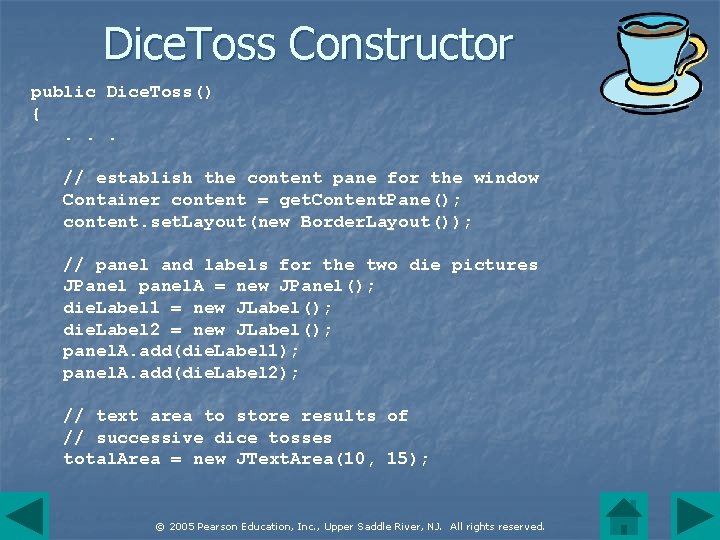 DiceToss Constructor

public DiceToss()
{
 . . .

 // establish the content pane for the window
 Container content = getContentPane();
 content.setLayout(new BorderLayout());

 // panel and labels for the two die pictures
 JPanel panelA = new JPanel();
 dieLabel1 = new JLabel();
 dieLabel2 = new JLabel();
 panelA.add(dieLabel1);
 panelA.add(dieLabel2);

 // text area to store results of
 // successive dice tosses
 totalArea = new JTextArea(10, 15);

© 2005 Pearson Education, Inc., Upper Saddle River, NJ. All rights reserved.